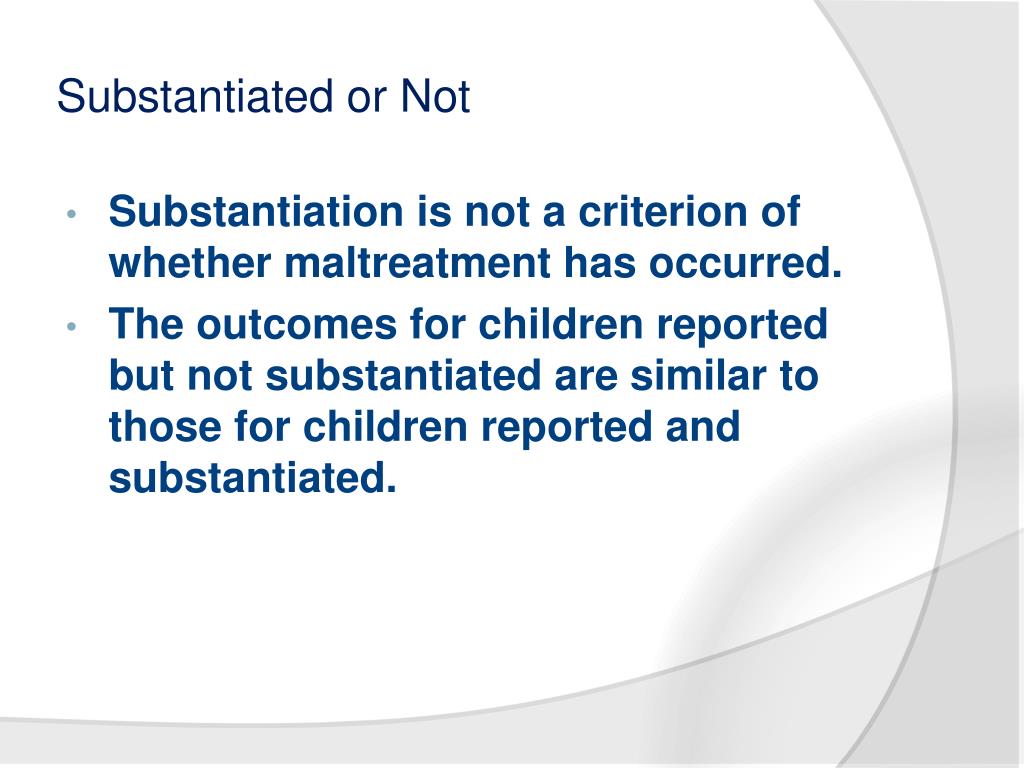 Substantiated or Not

• Substantiation is not a criterion of whether maltreatment has occurred.
• The outcomes for children reported but not substantiated are similar to those for children reported and substantiated.